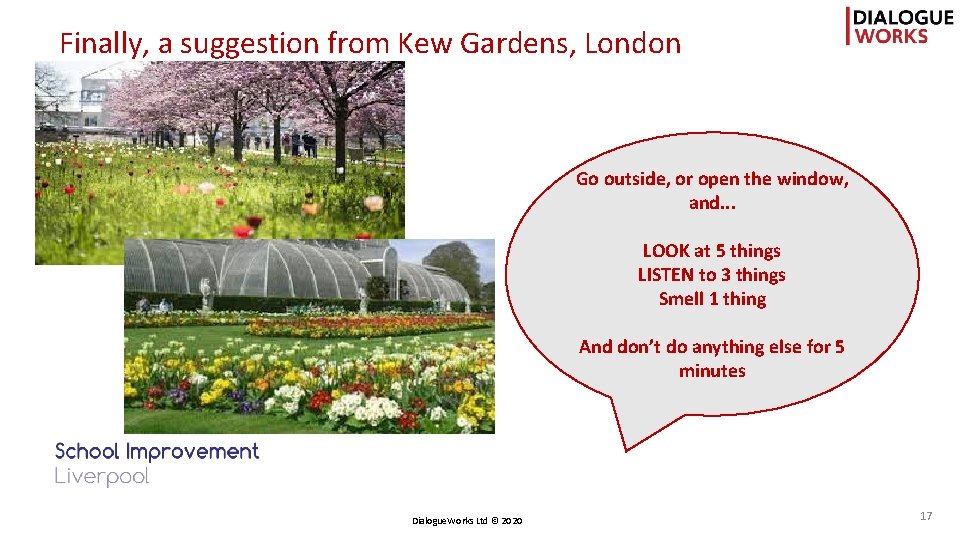 Finally, a suggestion from Kew Gardens, London

DIALOGUE WORKS

Go outside, or open the window, and...

LOOK at 5 things
LISTEN to 3 things
Smell 1 thing

And don't do anything else for 5 minutes

School Improvement
Liverpool

DialogueWorks Ltd © 2020

17